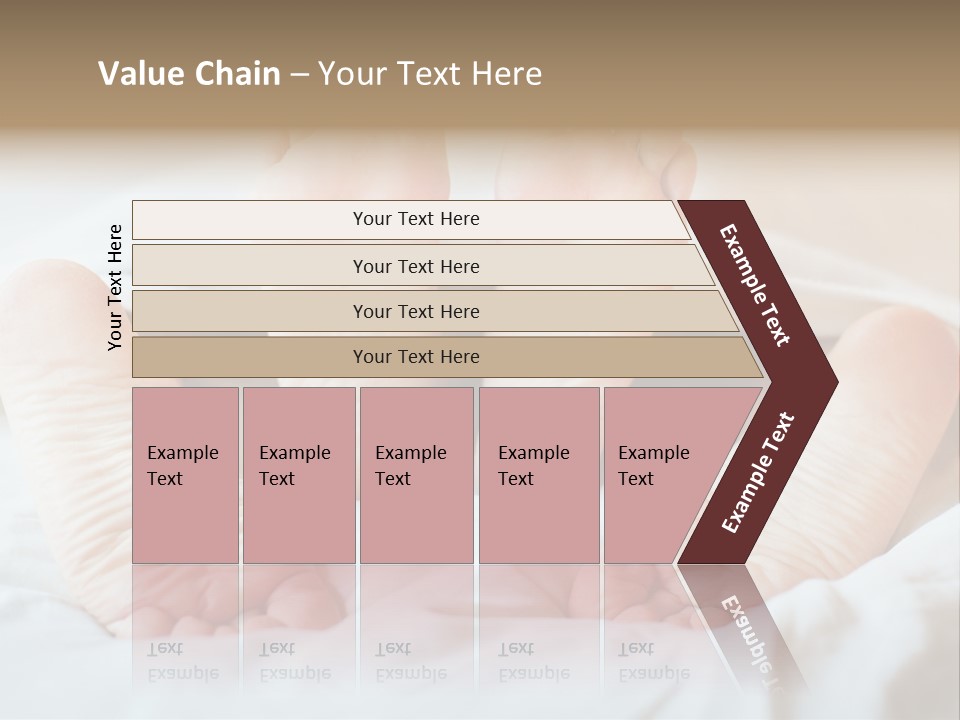 Value Chain – Your Text Here

Your Text Here

Your Text Here

Your Text Here

Your Text Here

Your Text Here

Example Text

Example Text

Example Text

Example Text

Example Text

Example Text

Example Text